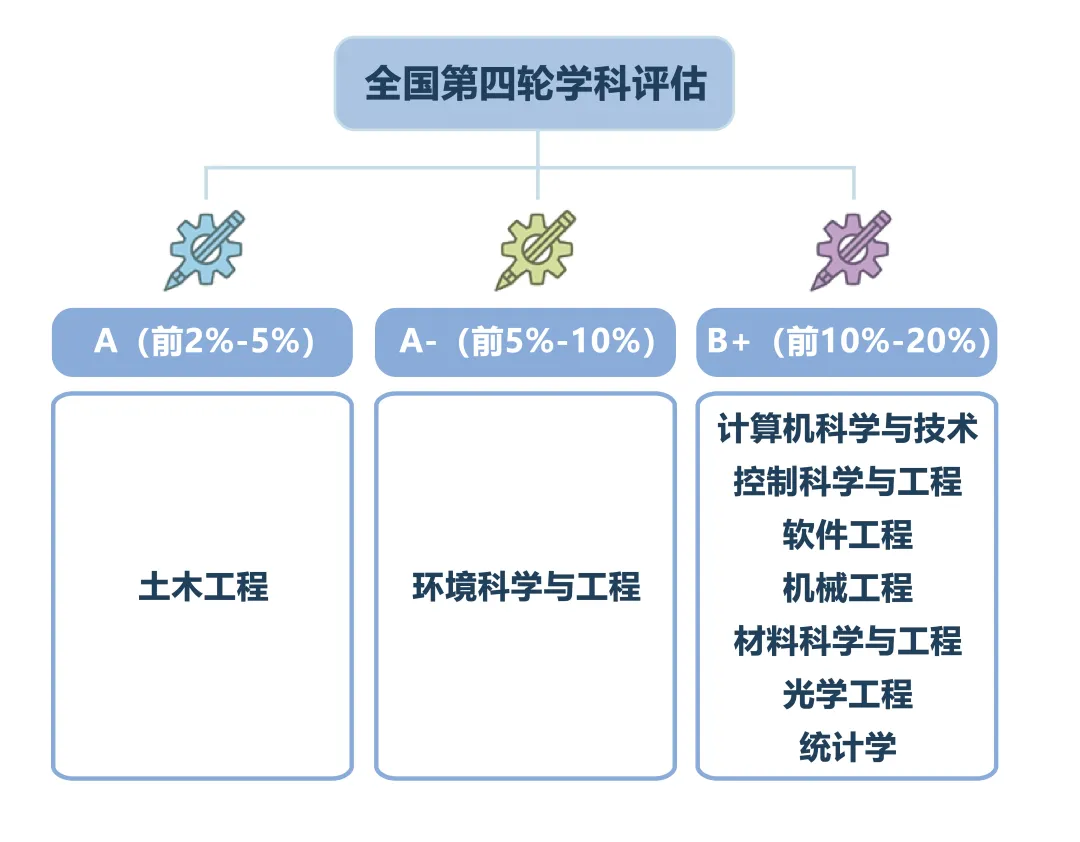 全国第四轮学科评估

A（前2%-5%）

土木工程

A-（前5%-10%）

环境科学与工程

B+（前10%-20%）

计算机科学与技术
控制科学与工程
软件工程
机械工程
材料科学与工程
光学工程
统计学